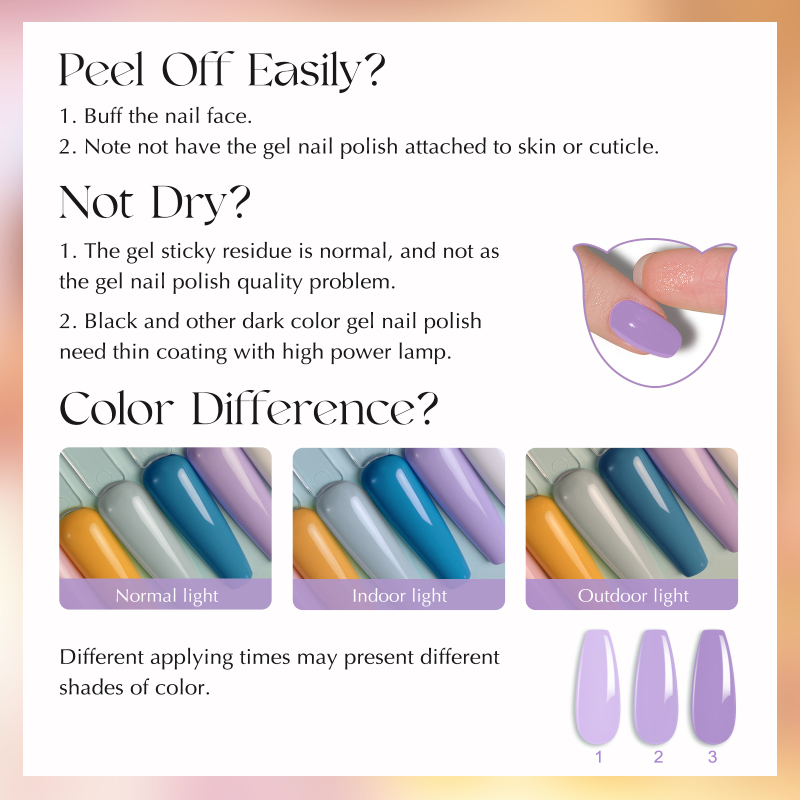 Peel Off Easily?

1. Buff the nail face.
2. Note not have the gel nail polish attached to skin or cuticle.

Not Dry?

1. The gel sticky residue is normal, and not as the gel nail polish quality problem.

2. Black and other dark color gel nail polish need thin coating with high power lamp.

Color Difference?

Normal light

Indoor light

Outdoor light

Different applying times may present different shades of color.

1 2 3